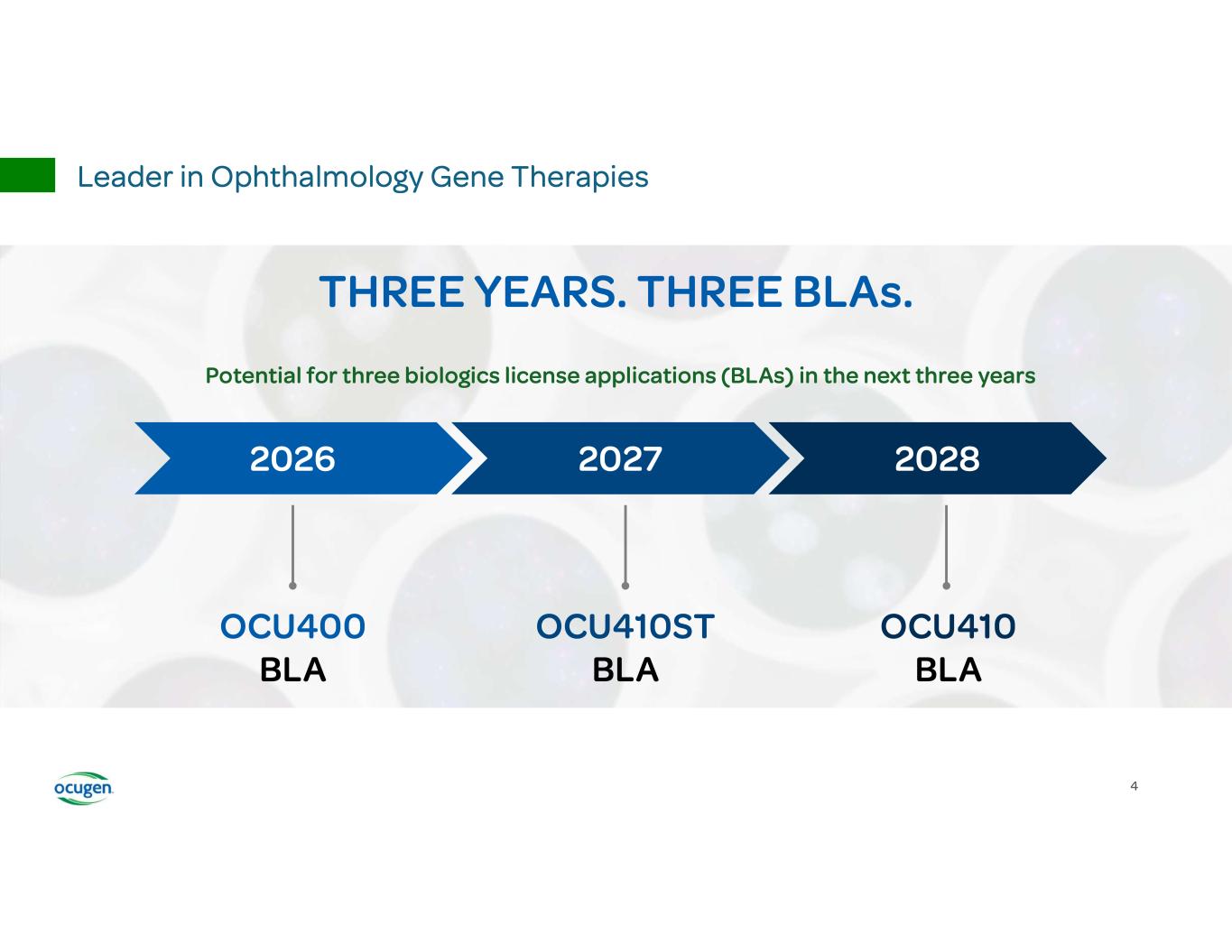 Leader in Ophthalmology Gene Therapies

THREE YEARS. THREE BLAs.

Potential for three biologics license applications (BLAs) in the next three years

2026

2027

2028

OCU400
BLA

OCU410ST
BLA

OCU410
BLA

ocugen

4